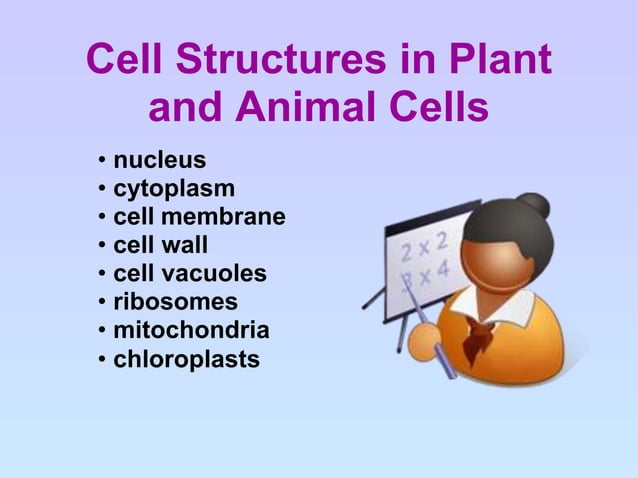 Cell Structures in Plant and Animal Cells

• nucleus
• cytoplasm
• cell membrane
• cell wall
• cell vacuoles
• ribosomes
• mitochondria
• chloroplasts

2 x 2
3 x 4